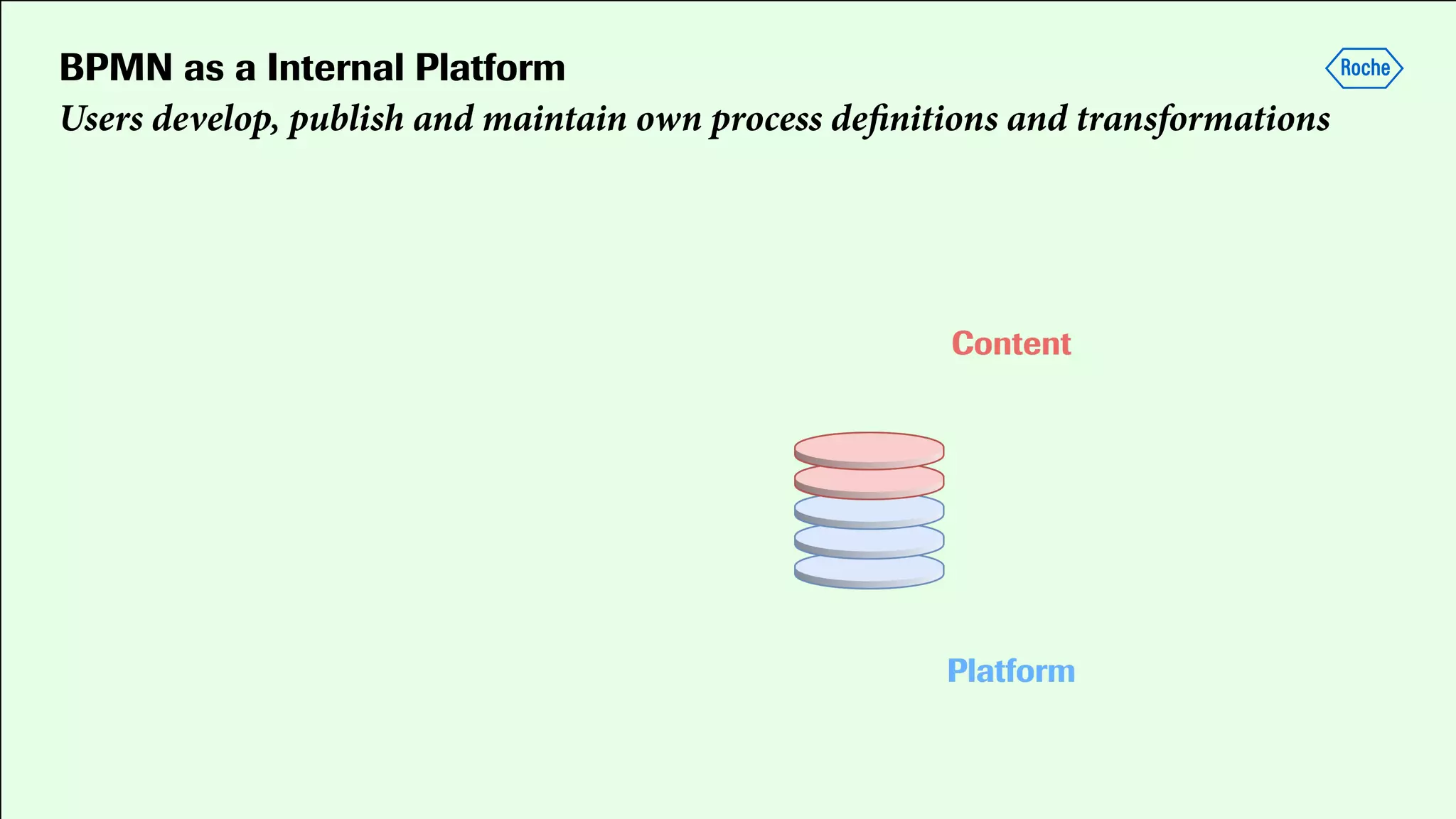 BPMN as a Internal Platform

Roche

Users develop, publish and maintain own process definitions and transformations

Content

Platform